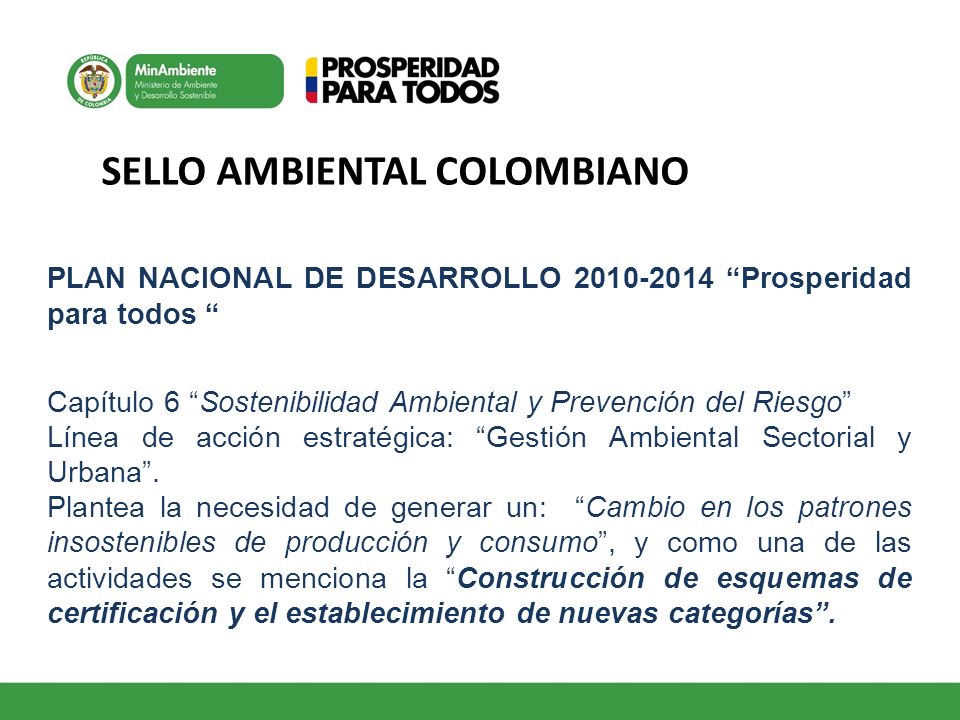 REPÚBLICA DE COLOMBIA
MinAmbiente
Ministerio de Ambiente y Desarrollo Sostenible

PROSPERIDAD PARA TODOS

SELLO AMBIENTAL COLOMBIANO

PLAN NACIONAL DE DESARROLLO 2010-2014 “Prosperidad para todos “

Capítulo 6 “Sostenibilidad Ambiental y Prevención del Riesgo”
Línea de acción estratégica: “Gestión Ambiental Sectorial y Urbana”.
Plantea la necesidad de generar un: “Cambio en los patrones insostenibles de producción y consumo”, y como una de las actividades se menciona la “Construcción de esquemas de certificación y el establecimiento de nuevas categorías”.